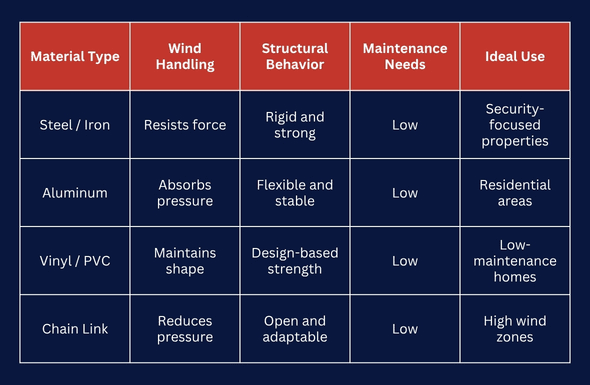 | Material Type | Wind Handling | Structural Behavior | Maintenance Needs | Ideal Use |
|---|---|---|---|---|
| Steel / Iron | Resists force | Rigid and strong | Low | Security-focused properties |
| Aluminum | Absorbs pressure | Flexible and stable | Low | Residential areas |
| Vinyl / PVC | Maintains shape | Design-based strength | Low | Low-maintenance homes |
| Chain Link | Reduces pressure | Open and adaptable | Low | High wind zones |